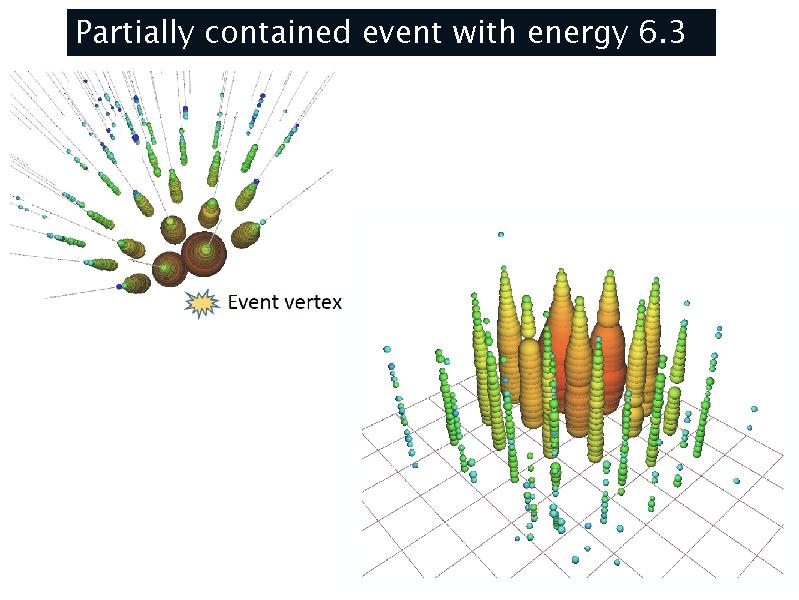 Partially contained event with energy 6.3

Event vertex